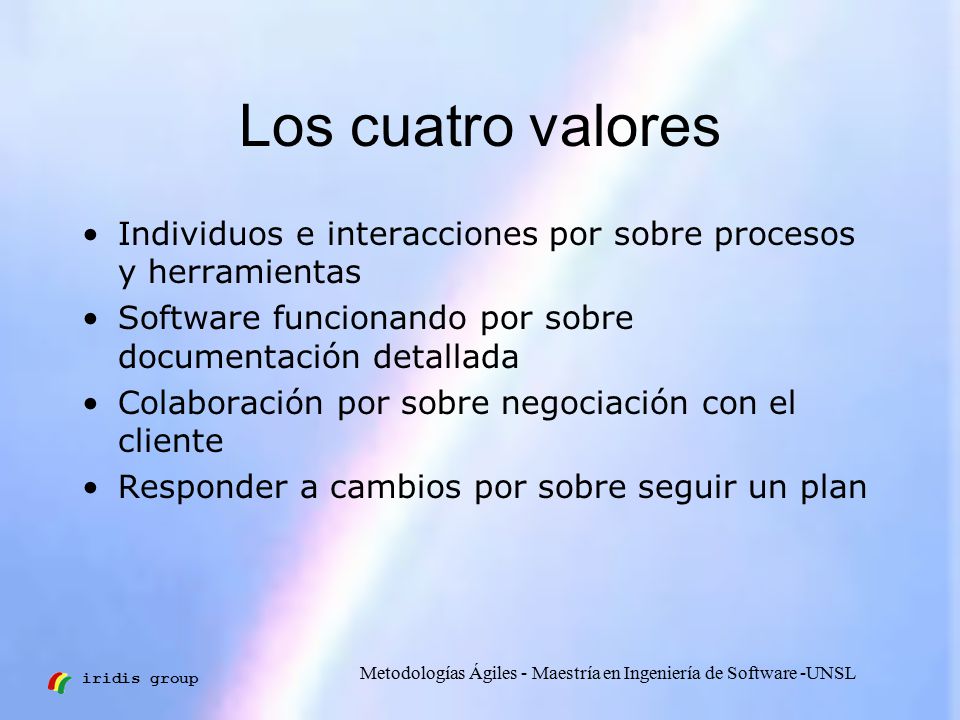 Los cuatro valores

• Individuos e interacciones por sobre procesos y herramientas
• Software funcionando por sobre documentación detallada
• Colaboración por sobre negociación con el cliente
• Responder a cambios por sobre seguir un plan

iridis group

Metodologías Ágiles - Maestría en Ingeniería de Software -UNSL